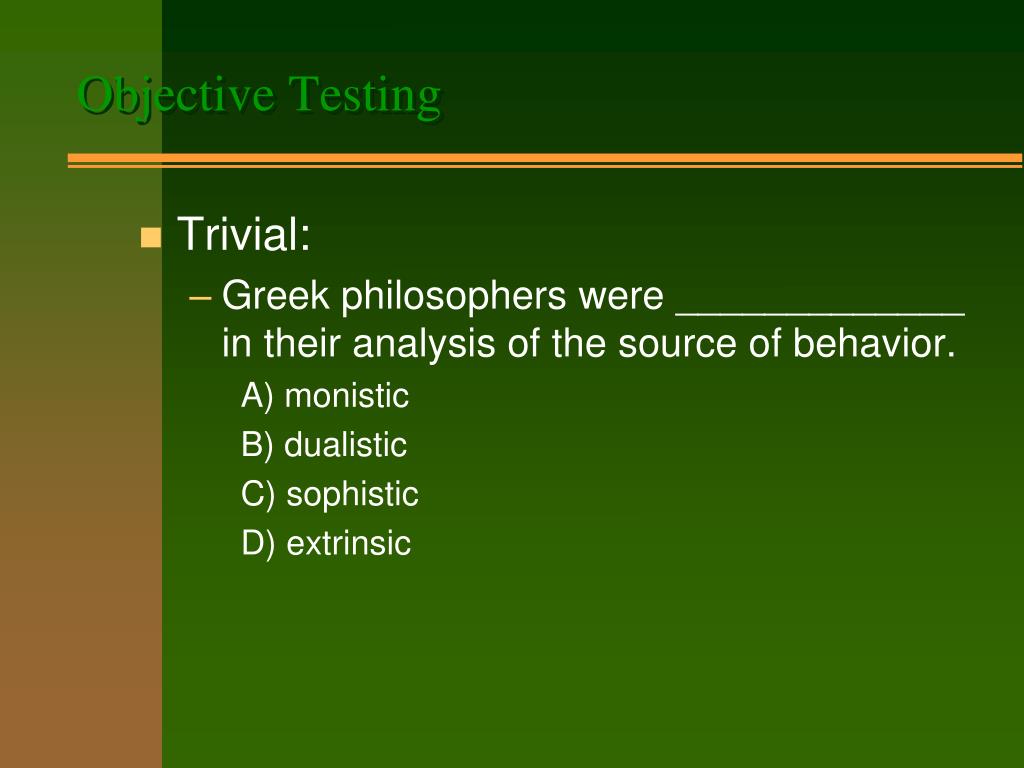 Objective Testing

Trivial:

– Greek philosophers were _____________ in their analysis of the source of behavior.

A) monistic

B) dualistic

C) sophistic

D) extrinsic